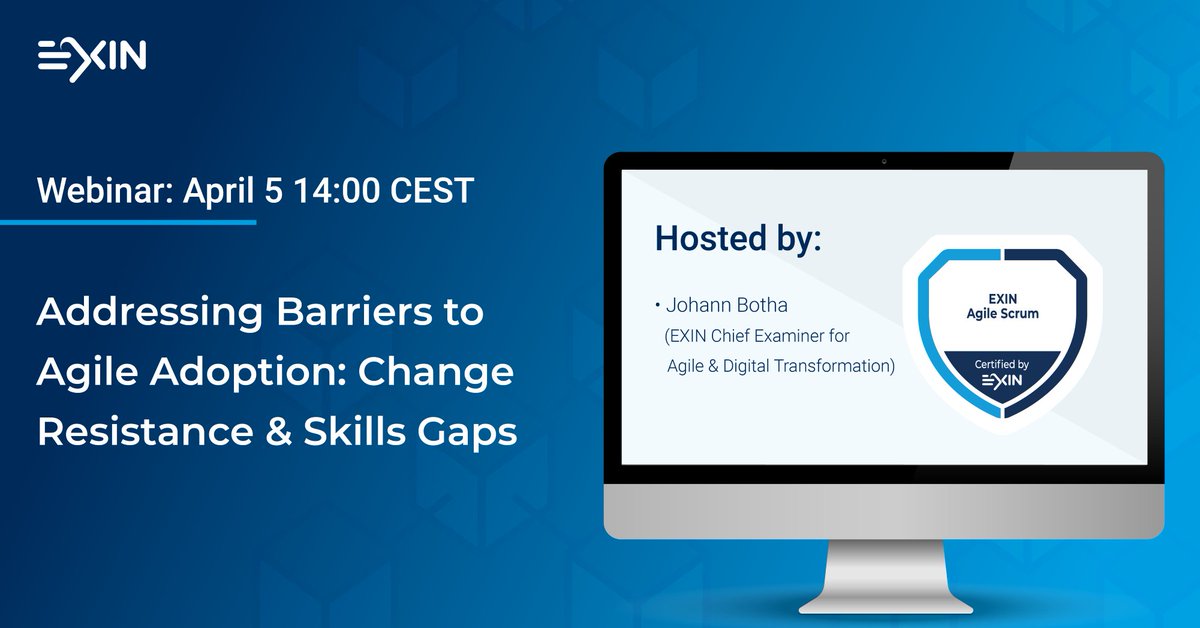 EXIN

Webinar: April 5 14:00 CEST

Addressing Barriers to Agile Adoption: Change Resistance & Skills Gaps

Hosted by:

• Johann Botha (EXIN Chief Examiner for Agile & Digital Transformation)

EXIN Agile Scrum

Certified by EXIN